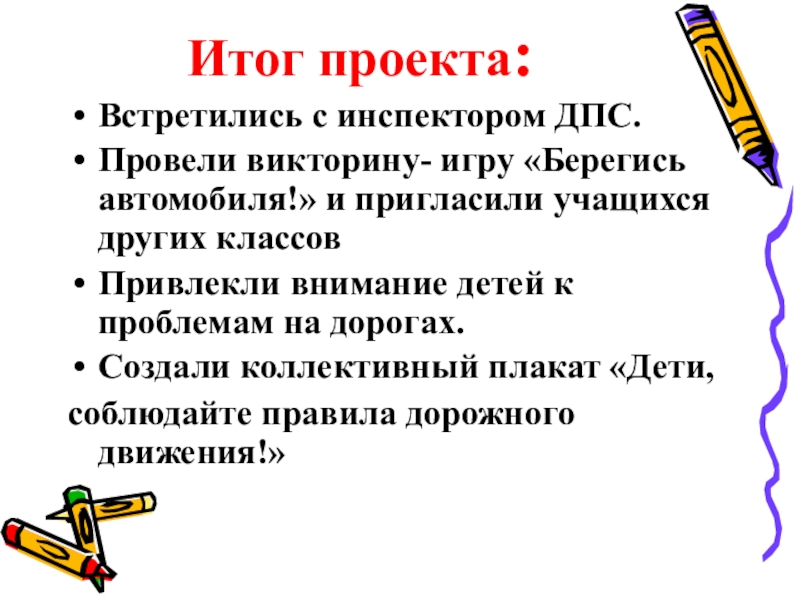 Итог проекта:

• Встретились с инспектором ДПС.
• Провели викторину- игру «Берегись автомобиля!» и пригласили учащихся других классов
• Привлекли внимание детей к проблемам на дорогах.
• Создали коллективный плакат «Дети,
соблюдайте правила дорожного движения!»